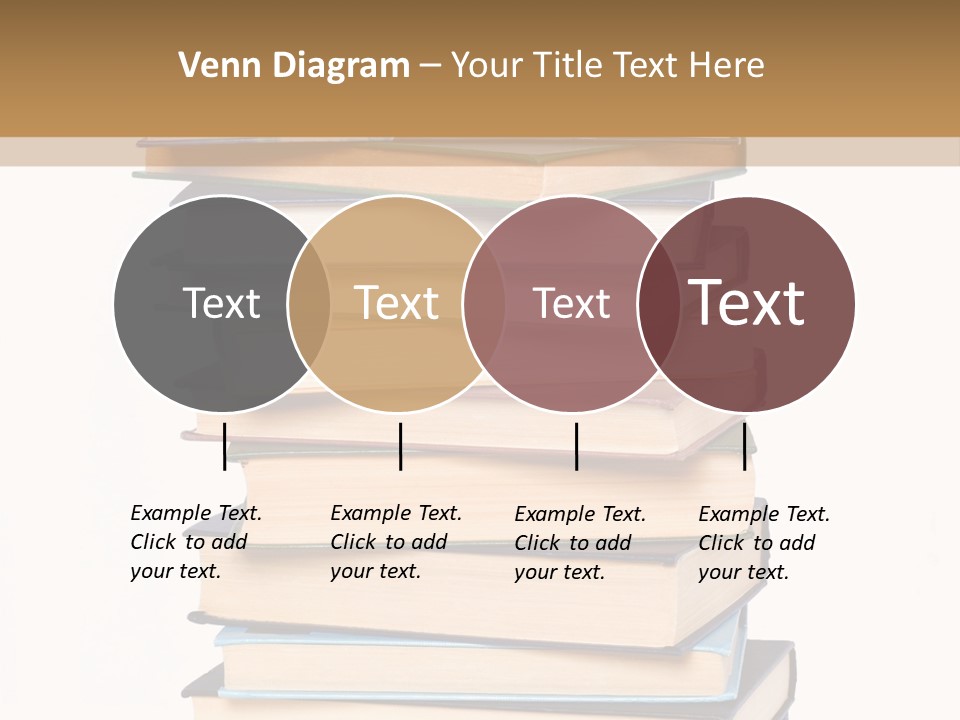 Venn Diagram – Your Title Text Here

Text

Text

Text

Text

Example Text. Click to add your text.

Example Text. Click to add your text.

Example Text. Click to add your text.

Example Text. Click to add your text.